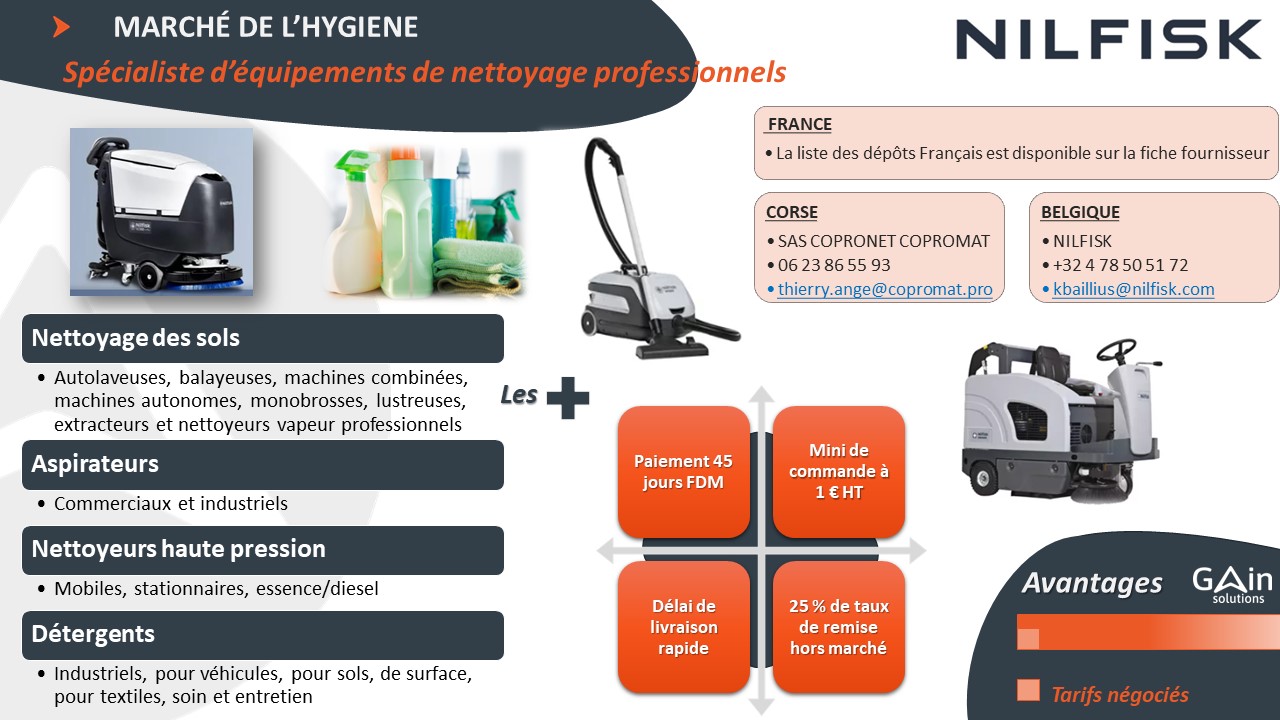 MARCHÉ DE L'HYGIENE

Spécialiste d'équipements de nettoyage professionnels

NILFISK

FRANCE
• La liste des dépôts Français est disponible sur la fiche fournisseur

CORSE
• SAS COPRONET COPROMAT
• 06 23 86 55 93
• thierry.ange@copromat.pro

BELGIQUE
• NILFISK
• +32 4 78 50 51 72
• kbaillius@nilfisk.com

Nettoyage des sols
• Autolaveuses, balayeuses, machines combinées, machines autonomes, monobrosses, lustreuses, extracteurs et nettoyeurs vapeur professionnels

Aspirateurs
• Commerciaux et industriels

Nettoyeurs haute pression
• Mobiles, stationnaires, essence/diesel

Détergents
• Industriels, pour véhicules, pour sols, de surface, pour textiles, soin et entretien

Les +

Paiement 45 jours FDM

Mini de commande à 1 € HT

Délai de livraison rapide

25 % de taux de remise hors marché

Avantages

GAin solutions

Tarifs négociés